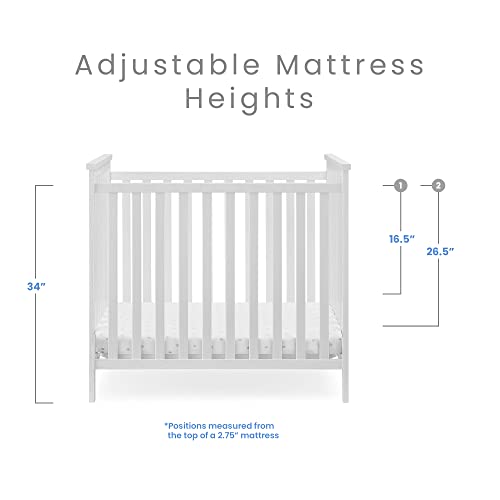 Adjustable Mattress Heights

34"

1

2

16.5"

26.5"

*Positions measured from the top of a 2.75" mattress